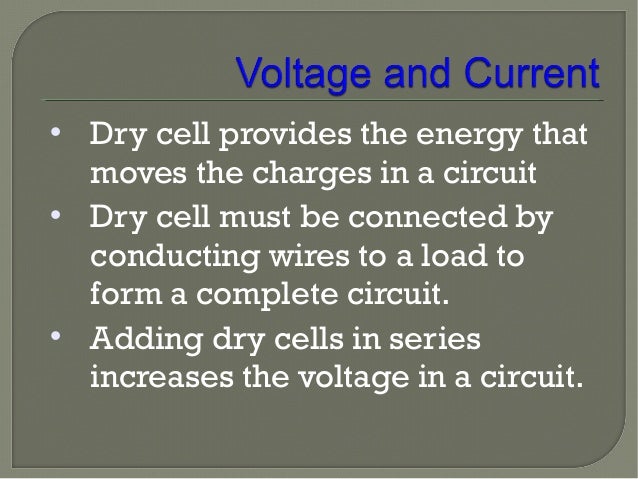 Voltage and Current

• Dry cell provides the energy that moves the charges in a circuit
• Dry cell must be connected by conducting wires to a load to form a complete circuit.
• Adding dry cells in series increases the voltage in a circuit.